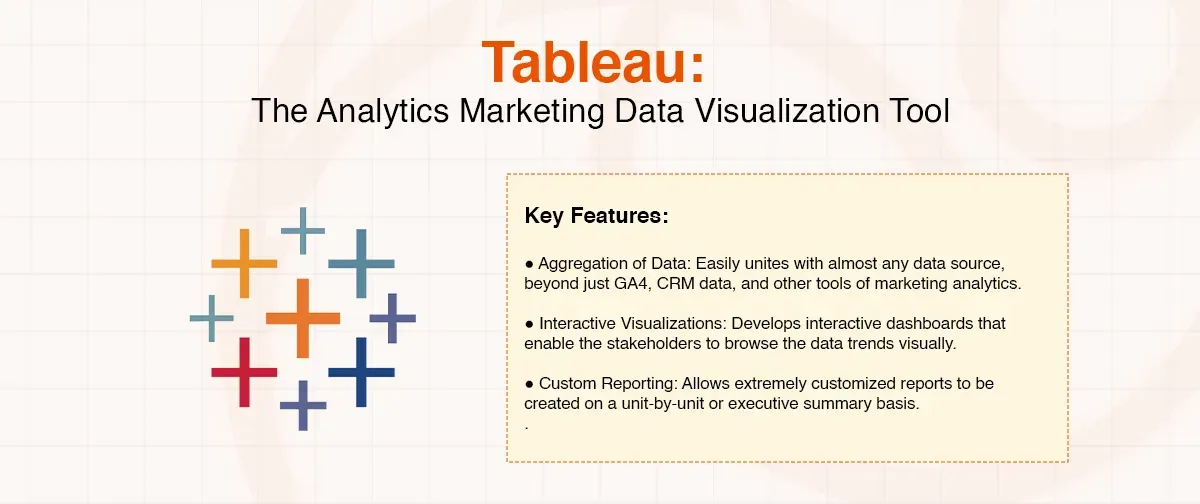 Tableau:
The Analytics Marketing Data Visualization Tool

Key Features:

● Aggregation of Data: Easily unites with almost any data source, beyond just GA4, CRM data, and other tools of marketing analytics.

● Interactive Visualizations: Develops interactive dashboards that enable the stakeholders to browse the data trends visually.

● Custom Reporting: Allows extremely customized reports to be created on a unit-by-unit or executive summary basis.
.